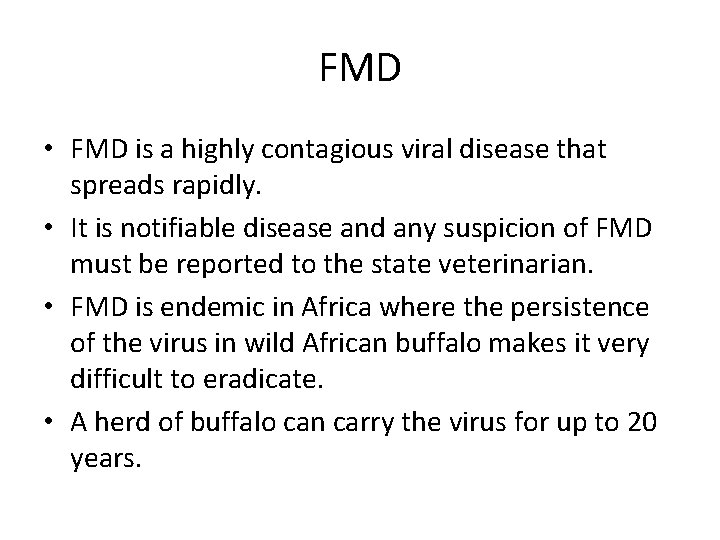 FMD

• FMD is a highly contagious viral disease that spreads rapidly.
• It is notifiable disease and any suspicion of FMD must be reported to the state veterinarian.
• FMD is endemic in Africa where the persistence of the virus in wild African buffalo makes it very difficult to eradicate.
• A herd of buffalo can carry the virus for up to 20 years.